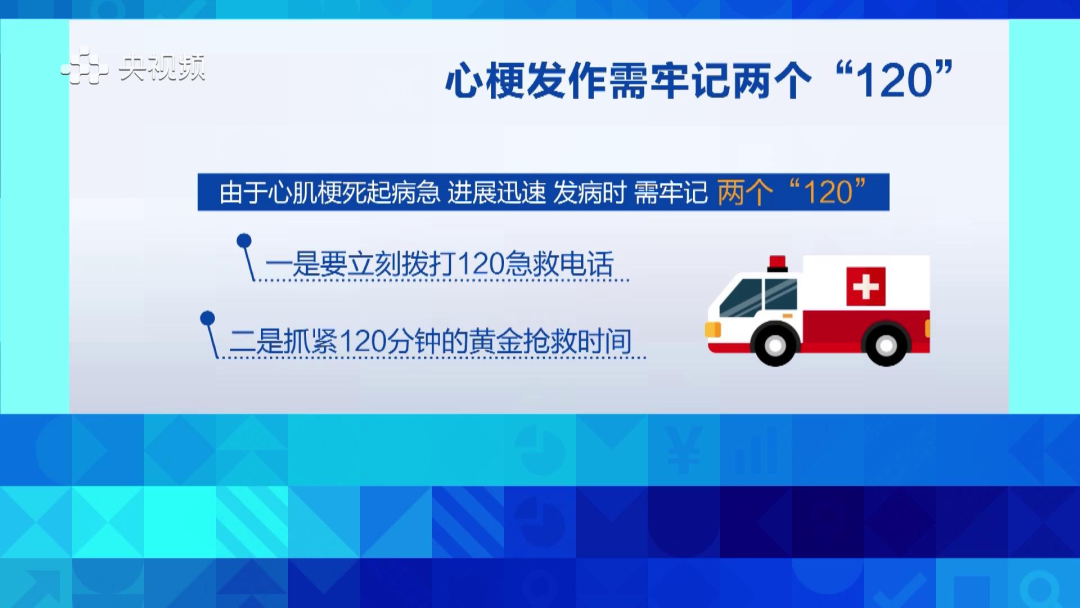 央视频

心梗发作需牢记两个“120”

由于心肌梗死起病急 进展迅速 发病时 需牢记 两个“120”

一是要立刻拨打120急救电话

二是抓紧120分钟的黄金抢救时间